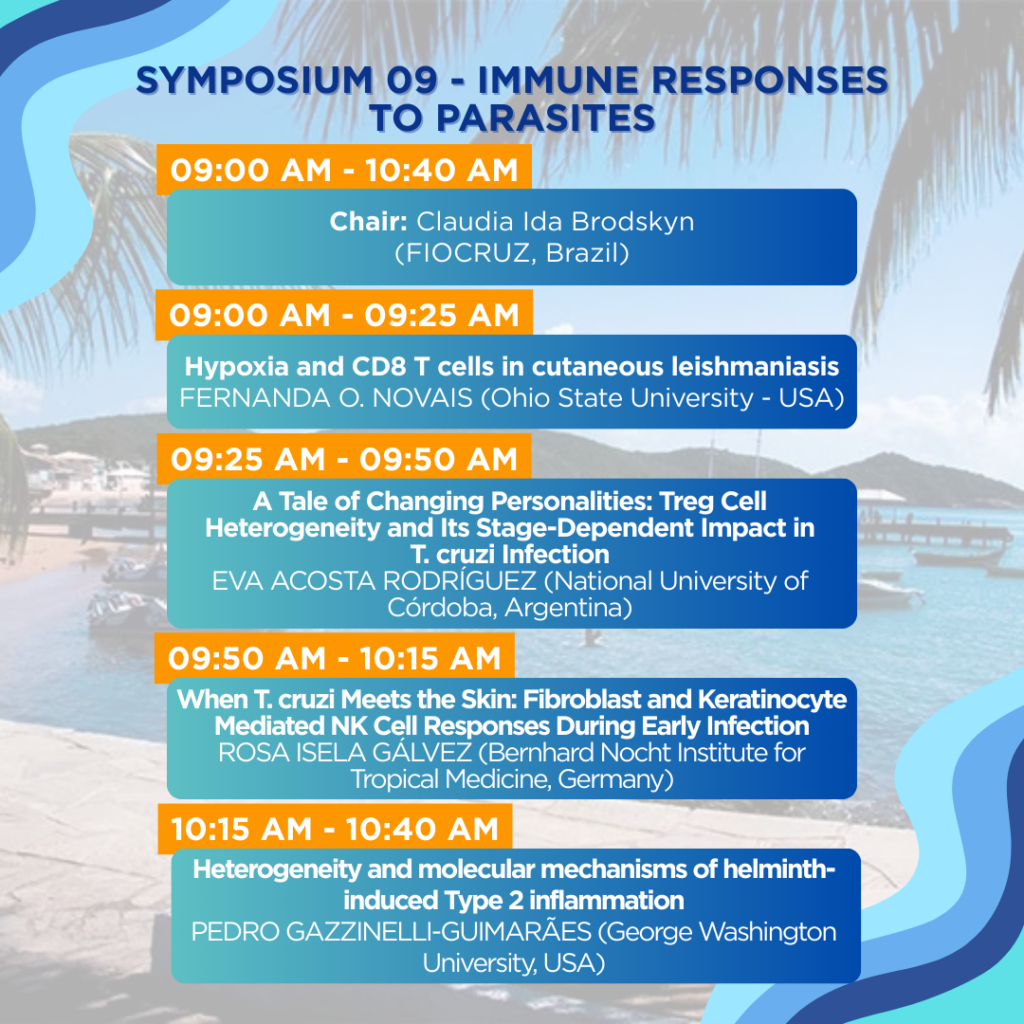 SYMPOSIUM 09 - IMMUNE RESPONSES TO PARASITES

09:00 AM - 10:40 AM

Chair: Claudia Ida Brodskyn (FIOCRUZ, Brazil)

09:00 AM - 09:25 AM

Hypoxia and CD8 T cells in cutaneous leishmaniasis
FERNANDA O. NOVAIS (Ohio State University - USA)

09:25 AM - 09:50 AM

A Tale of Changing Personalities: Treg Cell Heterogeneity and Its Stage-Dependent Impact in T. cruzi Infection
EVA ACOSTA RODRÍGUEZ (National University of Córdoba, Argentina)

09:50 AM - 10:15 AM

When T. cruzi Meets the Skin: Fibroblast and Keratinocyte Mediated NK Cell Responses During Early Infection
ROSA ISELA GÁLVEZ (Bernhard Nocht Institute for Tropical Medicine, Germany)

10:15 AM - 10:40 AM

Heterogeneity and molecular mechanisms of helminth-induced Type 2 inflammation
PEDRO GAZZINELLI-GUIMARÃES (George Washington University, USA)